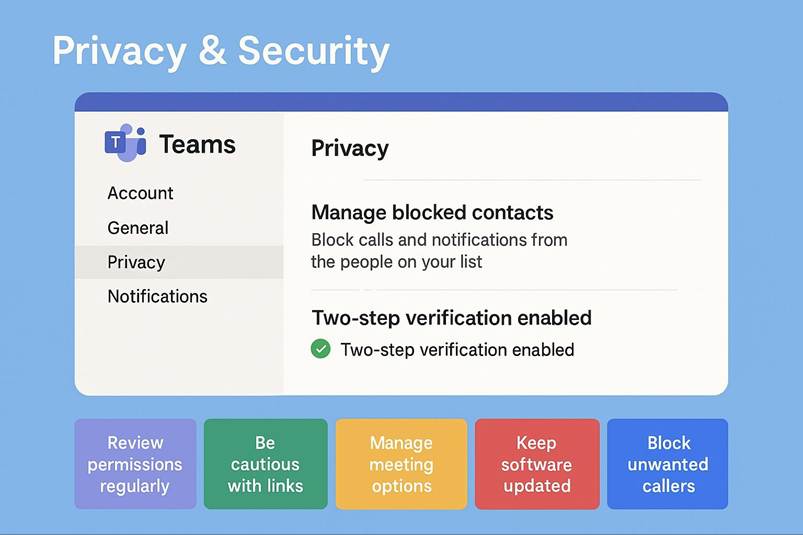 Privacy & Security

T Teams

Account

General

Privacy

Notifications

Privacy

Manage blocked contacts

Block calls and notifications from the people on your list

Two-step verification enabled

Two-step verification enabled

Review permissions regularly

Be cautious with links

Manage meeting options

Keep software updated

Block unwanted callers